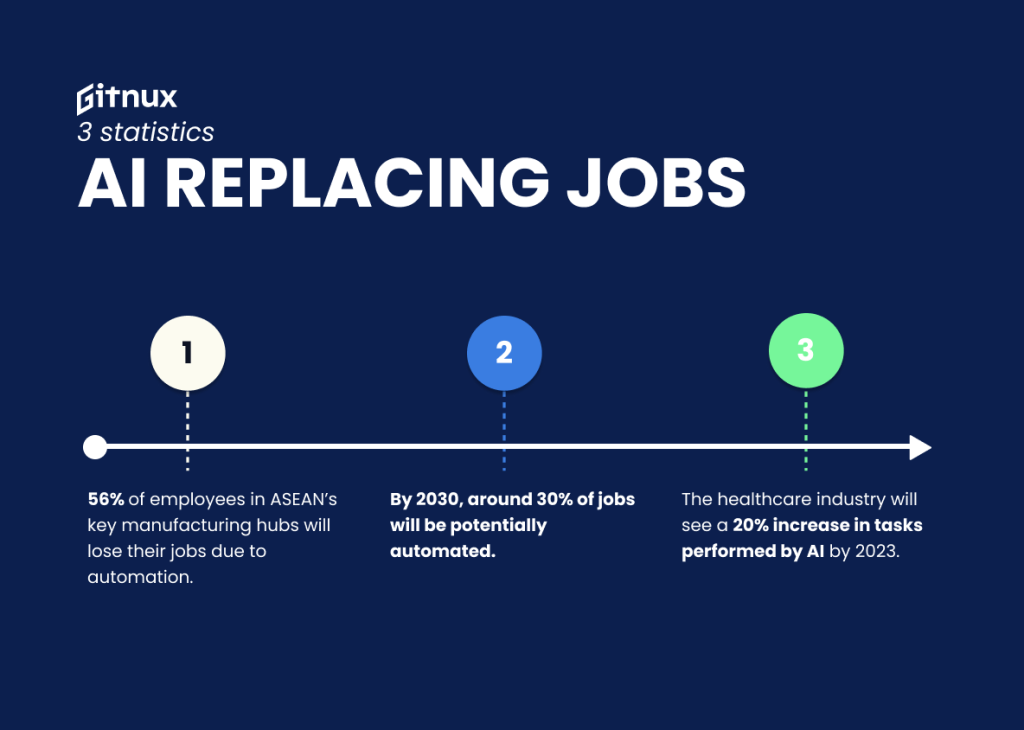 Gitnux
3 statistics
AI REPLACING JOBS

1

2

3

56% of employees in ASEAN's key manufacturing hubs will lose their jobs due to automation.

By 2030, around 30% of jobs will be potentially automated.

The healthcare industry will see a 20% increase in tasks performed by AI by 2023.